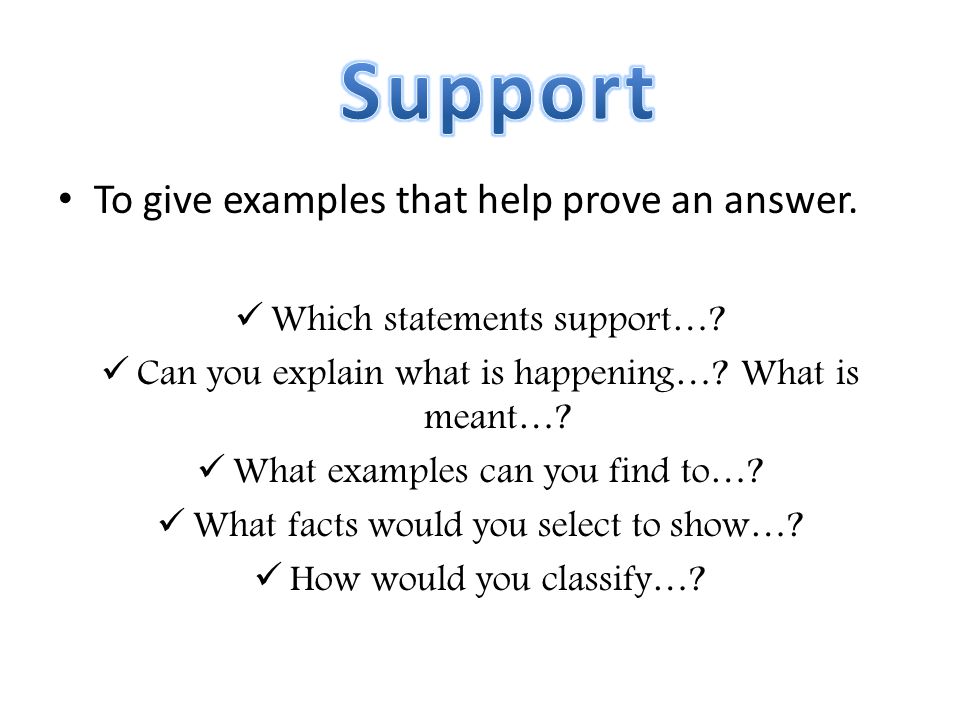 Support

• To give examples that help prove an answer.

✓ Which statements support…?

✓ Can you explain what is happening…? What is meant…?

✓ What examples can you find to…?

✓ What facts would you select to show…?

✓ How would you classify…?